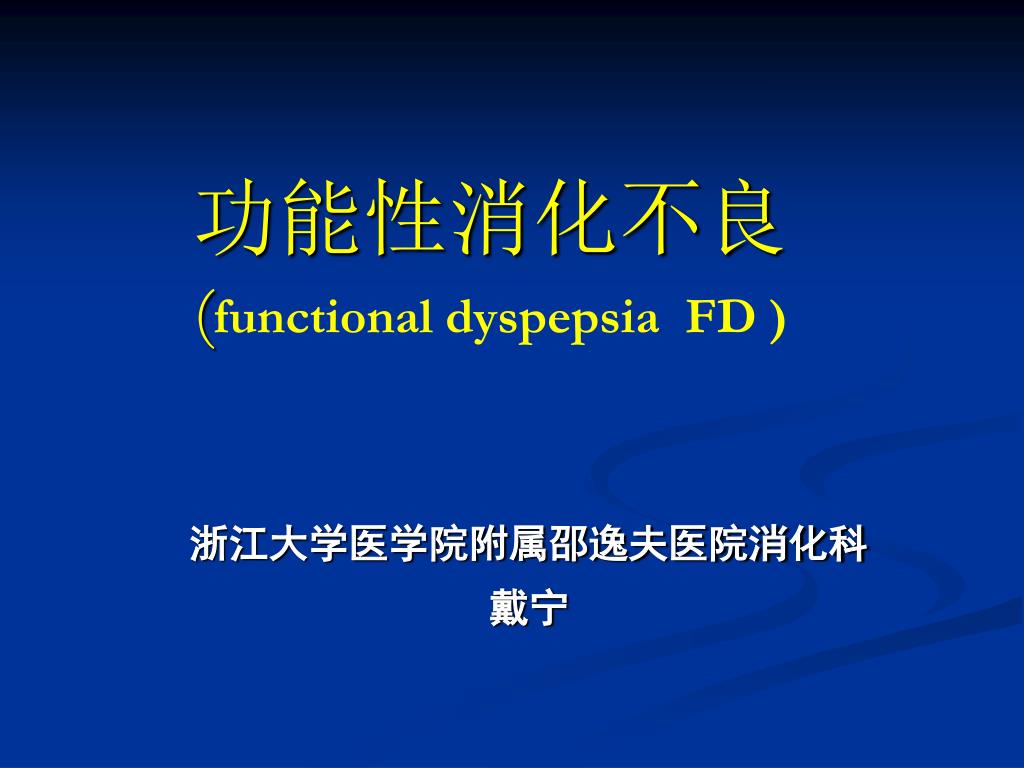 功能性消化不良
(functional dyspepsia FD )

浙江大学医学院附属邵逸夫医院消化科
戴宁